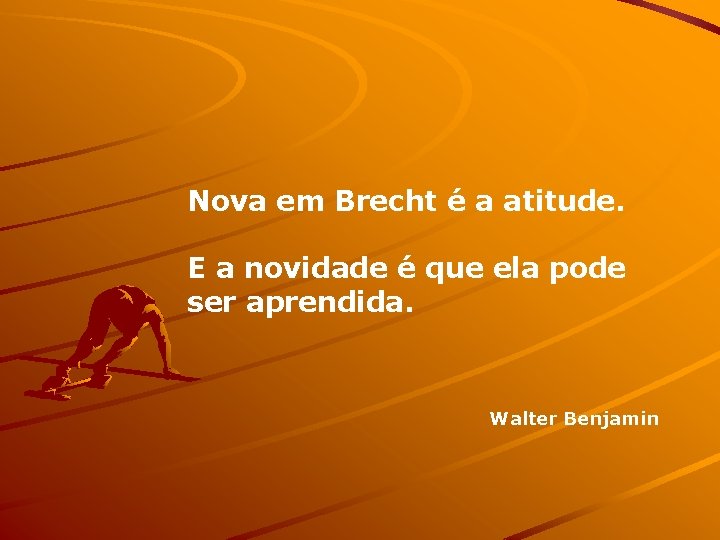 Nova em Brecht é a atitude.

E a novidade é que ela pode ser aprendida.

Walter Benjamin